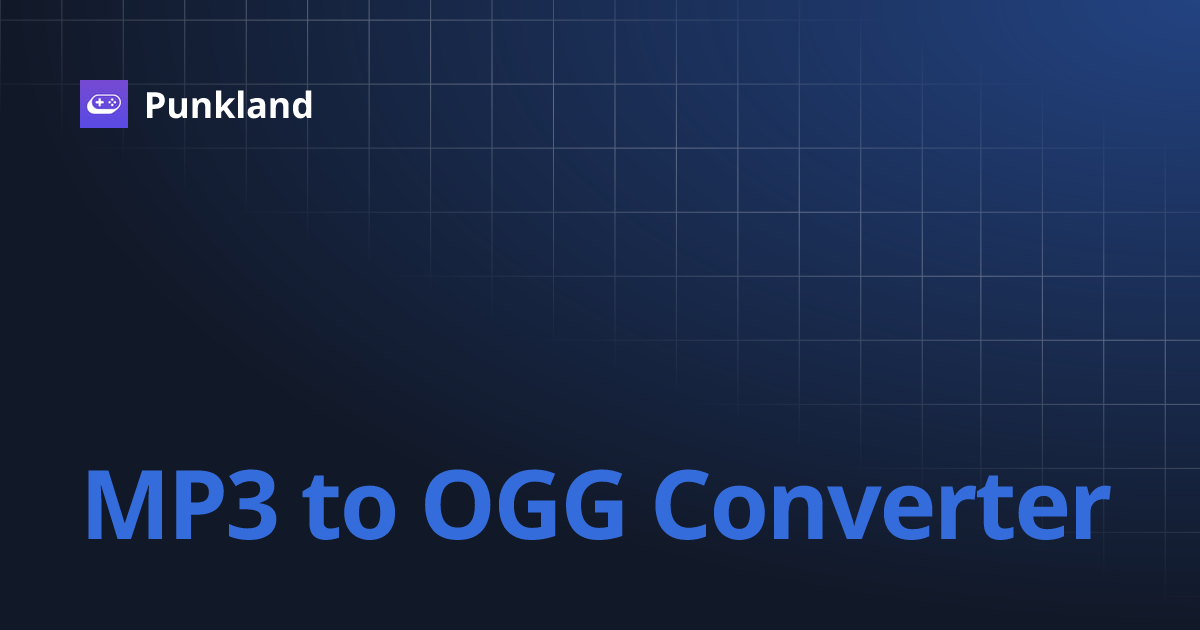 Punkland

MP3 to OGG Converter